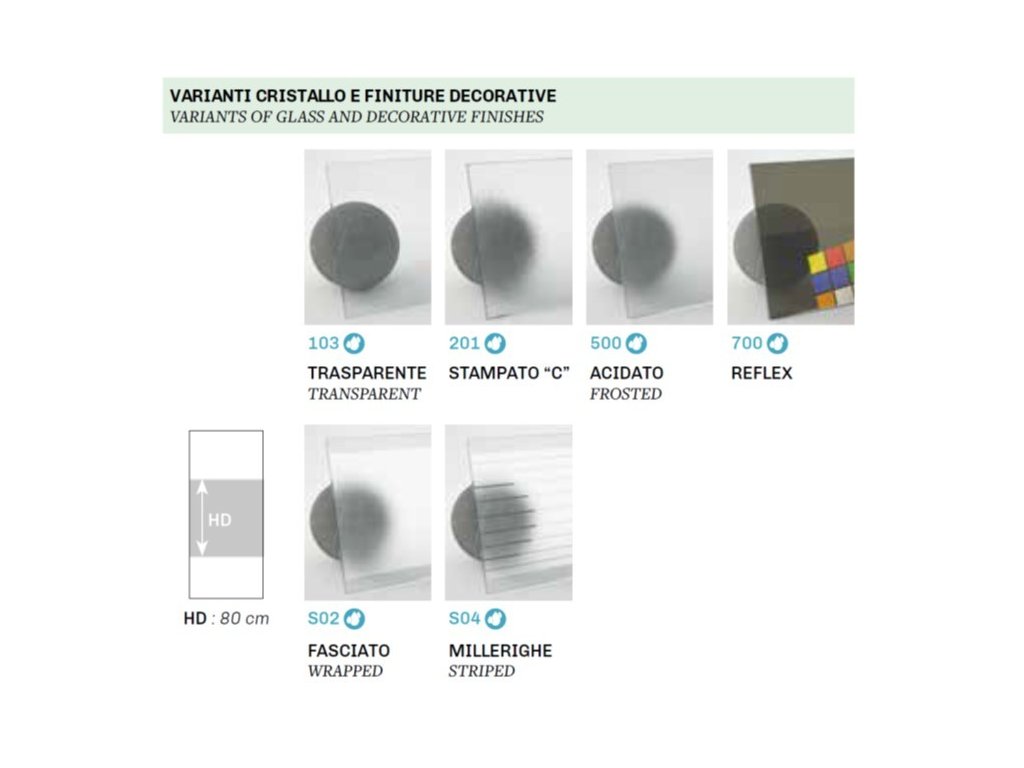 VARIANTI CRISTALLO E FINITURE DECORATIVE
VARIANTS OF GLASS AND DECORATIVE FINISHES

103
TRASPARENTE
TRANSPARENT

201
STAMPATO "C"

500
ACIDATO
FROSTED

700
REFLEX

HD

HD : 80 cm

S02
FASCIATO
WRAPPED

S04
MILLERIGHE
STRIPED